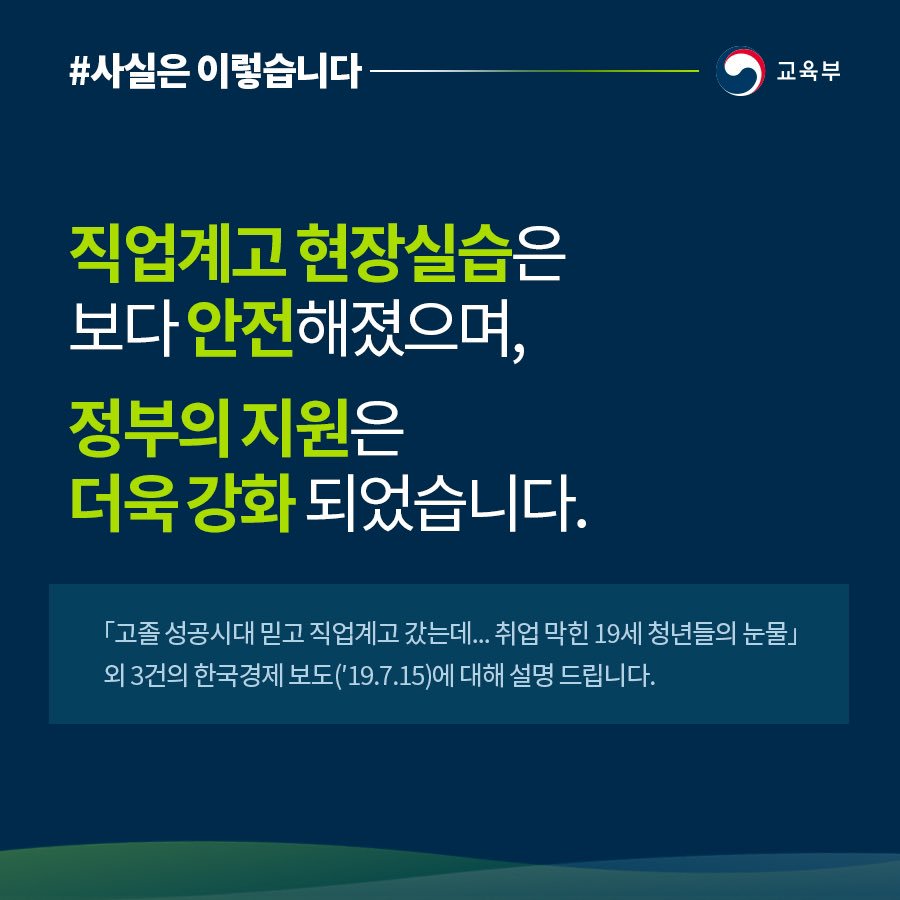 #사실은 이렇습니다

교육부

직업계고 현장실습은 보다 안전해졌으며,

정부의 지원은 더욱 강화 되었습니다.

「고졸 성공시대 믿고 직업계고 갔는데... 취업 막힌 19세 청년들의 눈물」 외 3건의 한국경제 보도('19.7.15)에 대해 설명 드립니다.